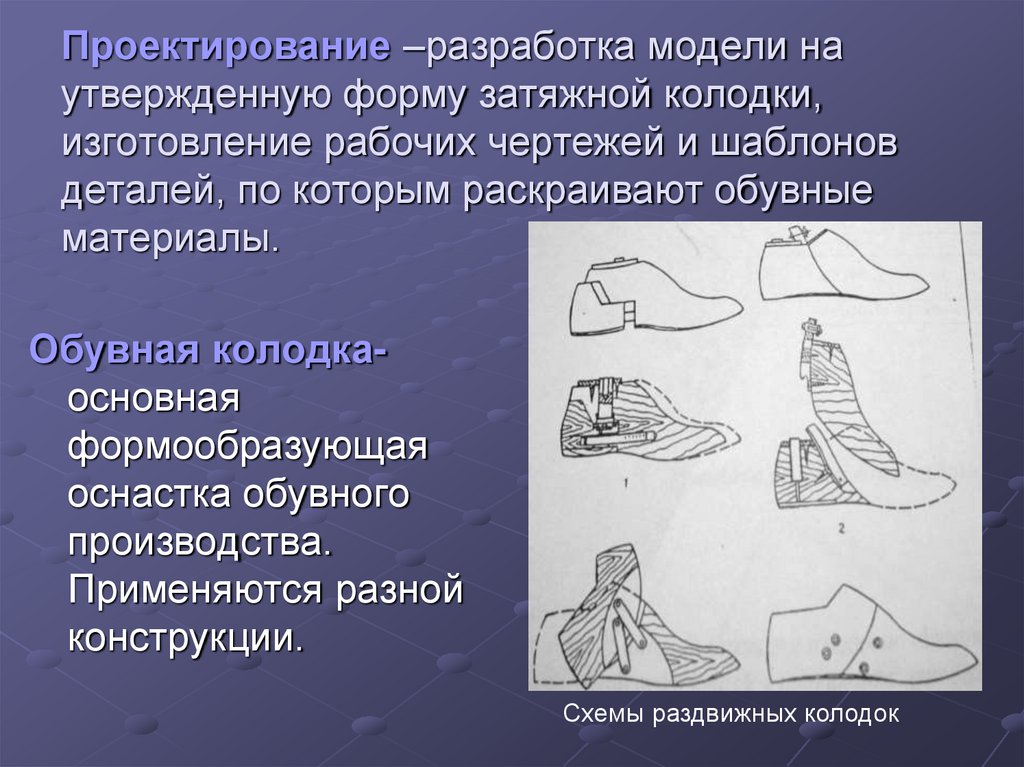 Проектирование –разработка модели на утвержденную форму затяжной колодки, изготовление рабочих чертежей и шаблонов деталей, по которым раскраивают обувные материалы.

Обувная колодка- основная формообразующая оснастка обувного производства. Применяются разной конструкции.

1

2

Схемы раздвижных колодок